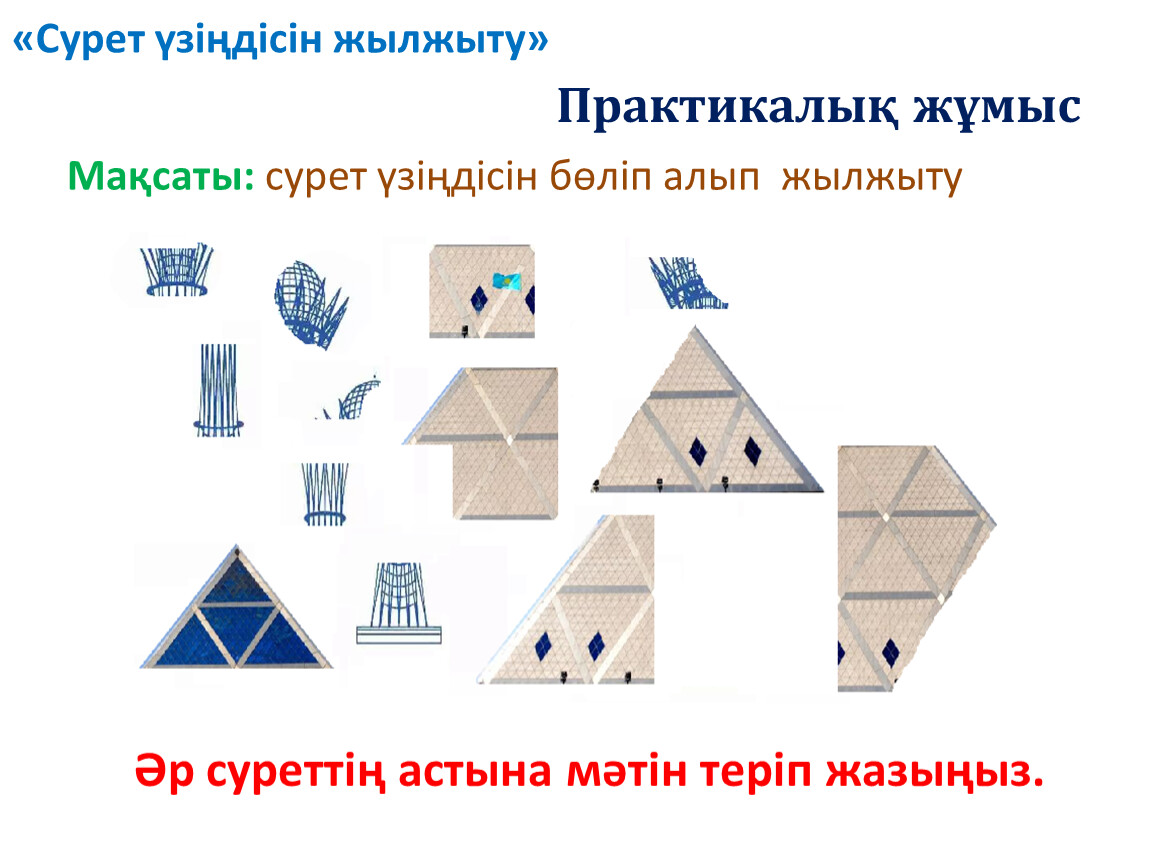 «Сурет үзіндісін жылжыту»

Практикалық жұмыс

Мақсаты: сурет үзіндісін бөліп алып жылжыту

Әр суреттің астына мәтін теріп жазыңыз.